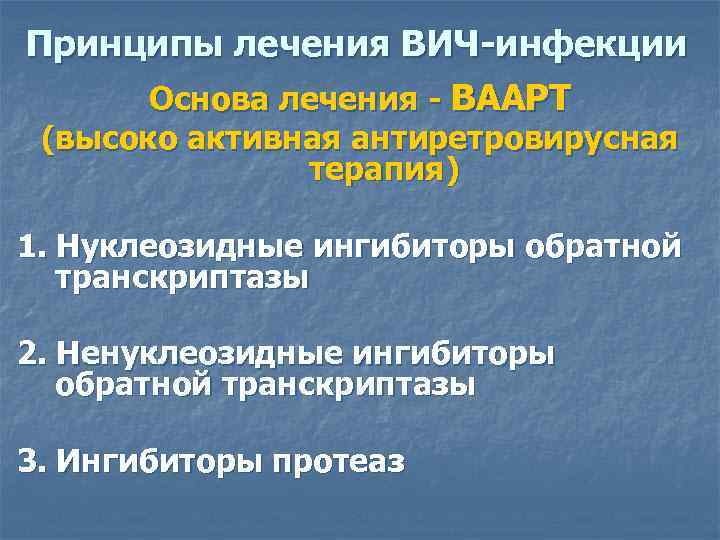 Принципы лечения ВИЧ-инфекции

Основа лечения - ВААРТ
(высоко активная антиретровирусная терапия)

1. Нуклеозидные ингибиторы обратной транскриптазы

2. Ненуклеозидные ингибиторы обратной транскриптазы

3. Ингибиторы протеаз